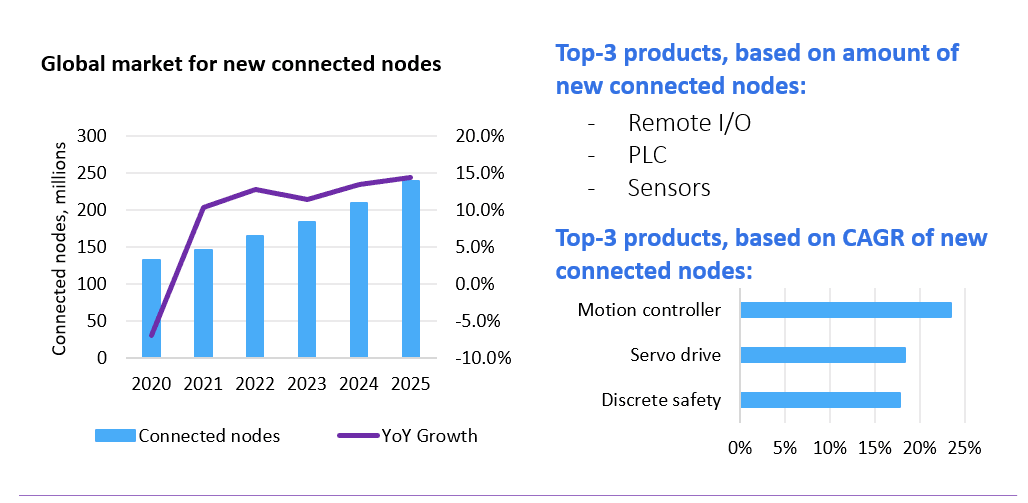 Global market for new connected nodes

Connected nodes, millions

300
250
200
150
100
50
0

20.0%
15.0%
10.0%
5.0%
0.0%
-5.0%
-10.0%

2020 2021 2022 2023 2024 2025

Connected nodes YoY Growth

Top-3 products, based on amount of new connected nodes:

- Remote I/O
- PLC
- Sensors

Top-3 products, based on CAGR of new connected nodes:

Motion controller
Servo drive
Discrete safety

0% 5% 10% 15% 20% 25%